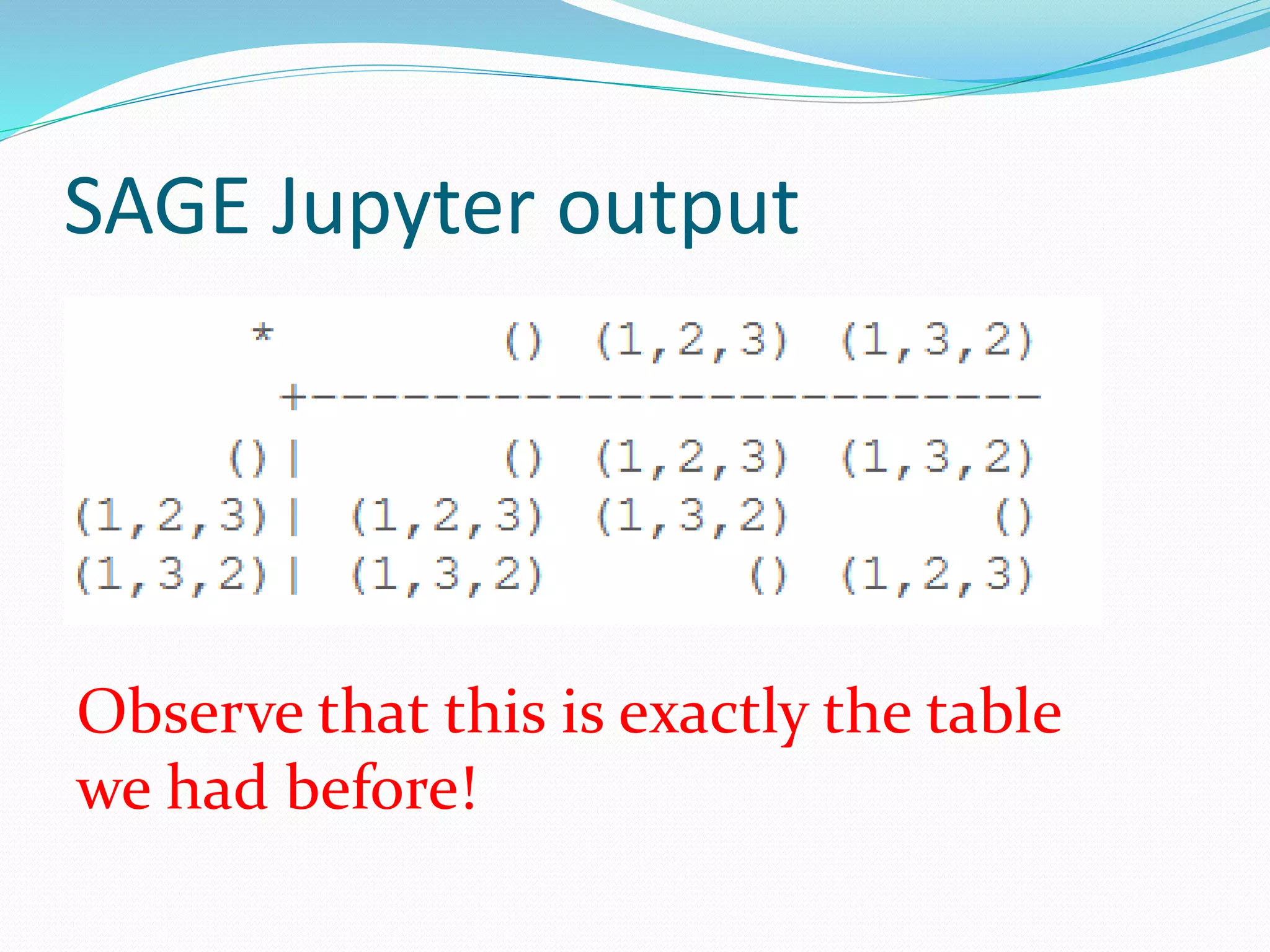 SAGE Jupyter output

| * | () | (1,2,3) | (1,3,2) |
|---|---|---|---|
| () | () | (1,2,3) | (1,3,2) |
| (1,2,3) | (1,2,3) | (1,3,2) | () |
| (1,3,2) | (1,3,2) | () | (1,2,3) |

Observe that this is exactly the table we had before!